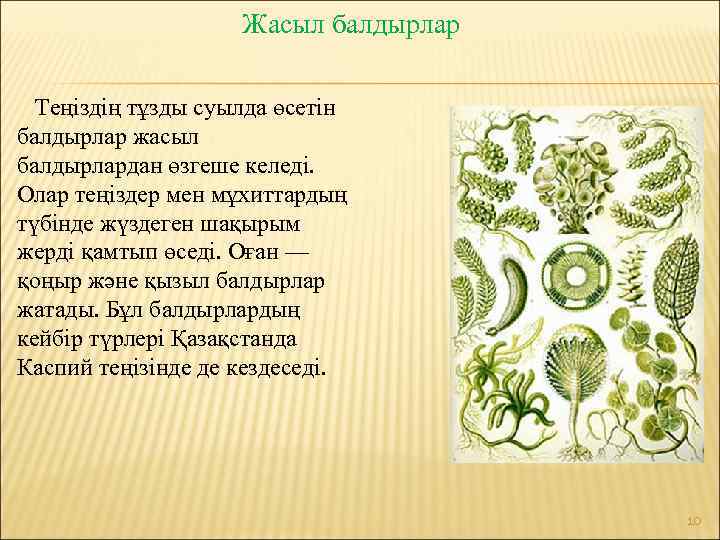 Жасыл балдырлар

Теңіздің тұзды суылда өсетін балдырлар жасыл балдырлардан өзгеше келеді. Олар теңіздер мен мұхиттардың түбінде жүздеген шақырым жерді қамтып өседі. Оған — қоңыр және қызыл балдырлар жатады. Бұл балдырлардың кейбір түрлері Қазақстанда Каспий теңізінде де кездеседі.

10